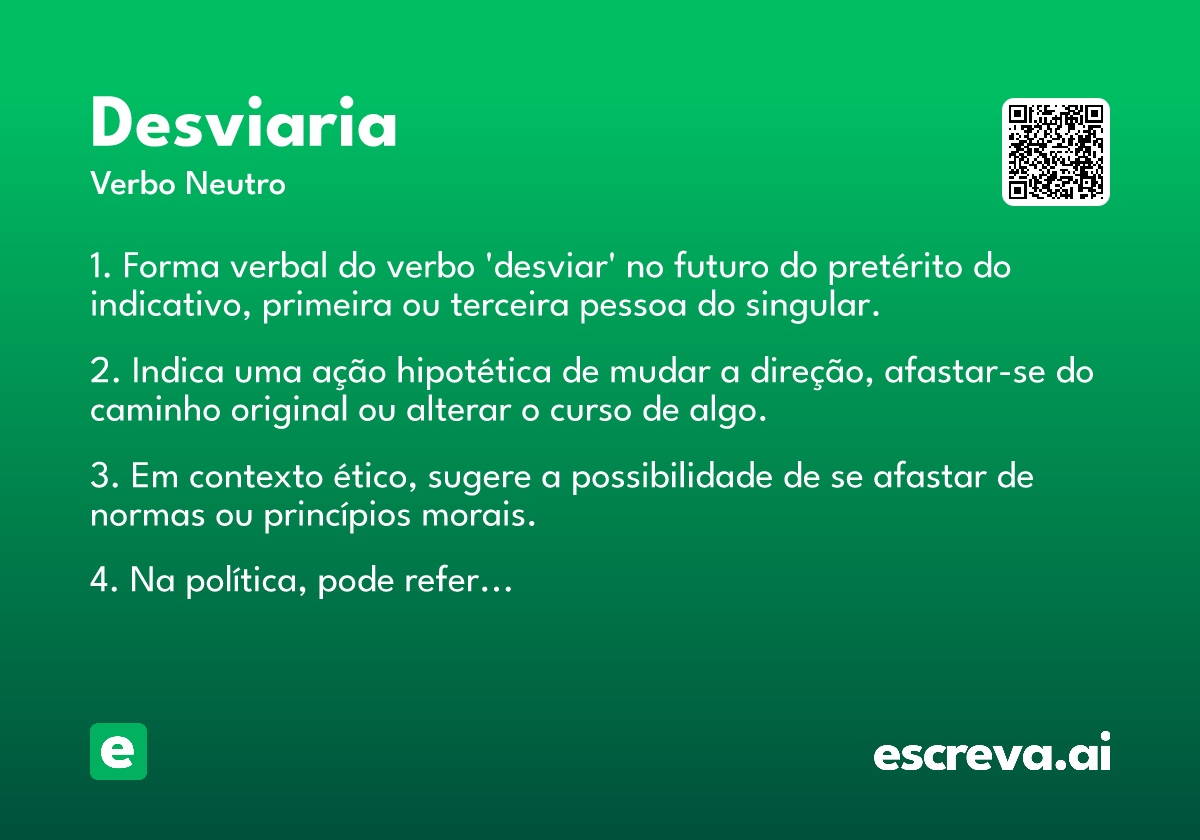 Desviaria

Verbo Neutro

1. Forma verbal do verbo 'desviar' no futuro do pretérito do indicativo, primeira ou terceira pessoa do singular.

2. Indica uma ação hipotética de mudar a direção, afastar-se do caminho original ou alterar o curso de algo.

3. Em contexto ético, sugere a possibilidade de se afastar de normas ou princípios morais.

4. Na política, pode refer…

e

escreva.ai